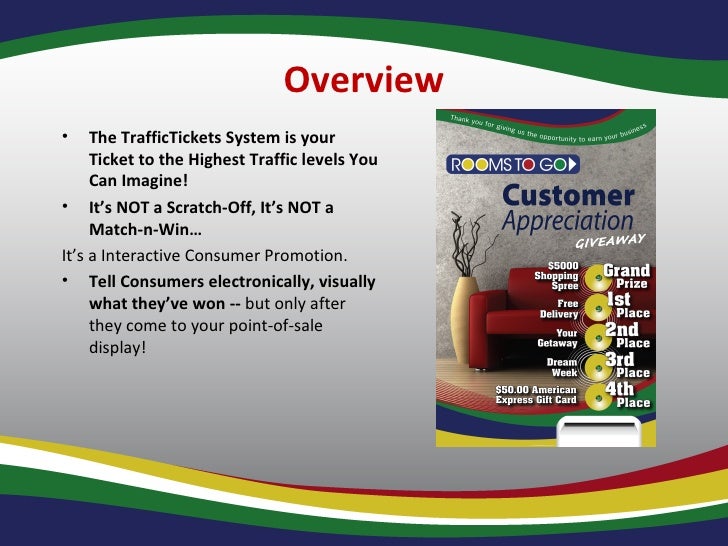 Overview

• The TrafficTickets System is your Ticket to the Highest Traffic levels You Can Imagine!

• It's NOT a Scratch-Off, It's NOT a Match-n-Win…

It's a Interactive Consumer Promotion.

• Tell Consumers electronically, visually what they've won -- but only after they come to your point-of-sale display!

Thank you for giving us the opportunity to earn your business

ROOMS TO GO

Customer Appreciation GIVEAWAY

$5000 Shopping Spree Grand Prize

Free Delivery 1st Place

Your Getaway 2nd Place

Dream Week 3rd Place

$50.00 American Express Gift Card 4th Place